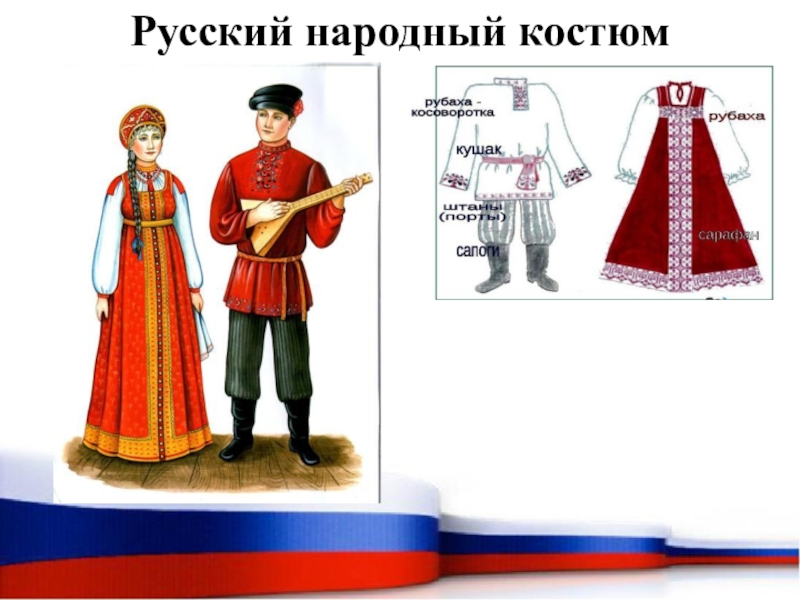 Русский народный костюм

рубаха - косоворотка

кушак

штаны (порты)

сапоги

рубаха

сарафан